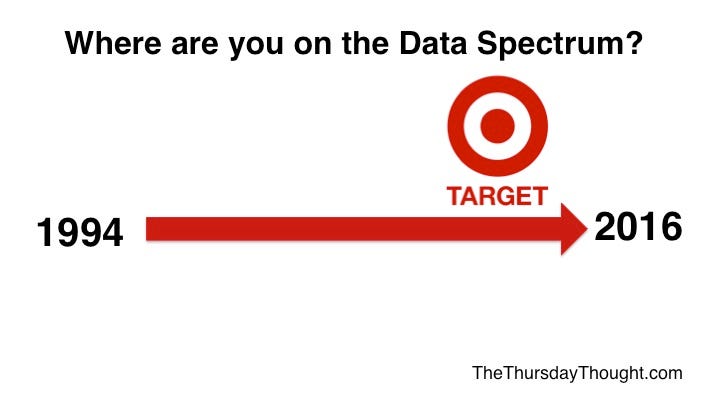 Where are you on the Data Spectrum?

TARGET

1994

2016

TheThursdayThought.com